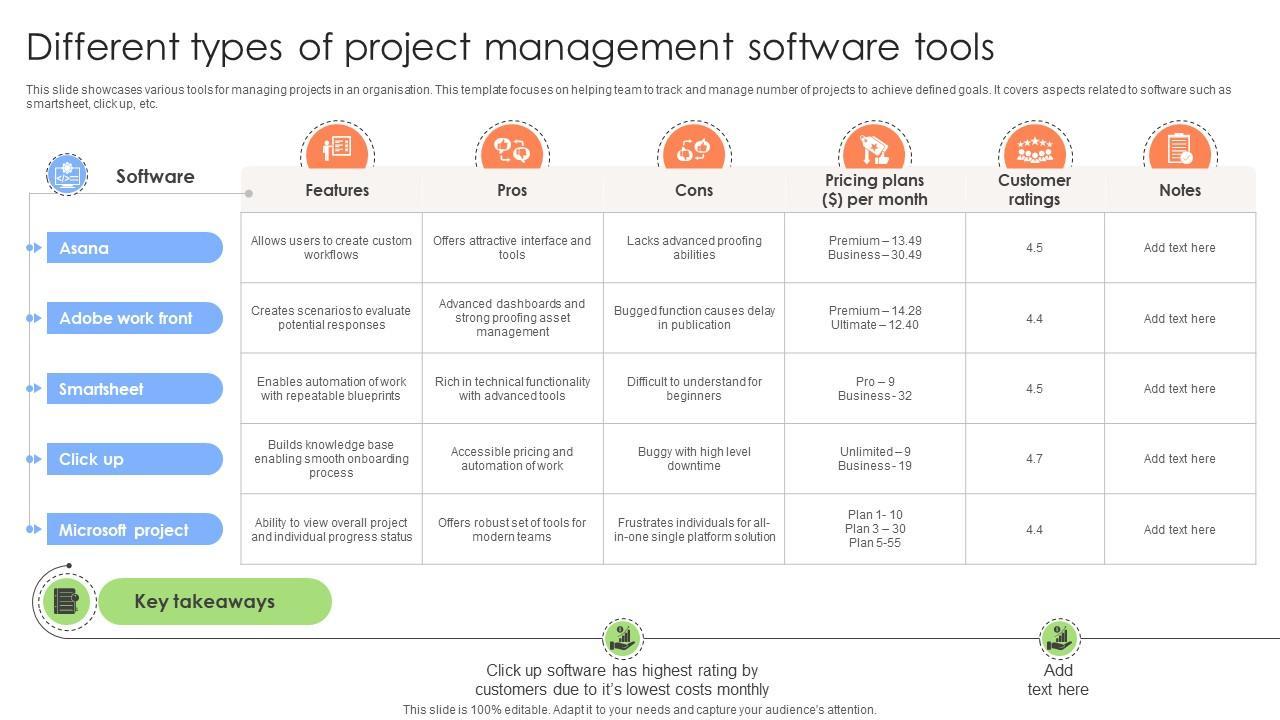 Different types of project management software tools

This slide showcases various tools for managing projects in an organisation. This template focuses on helping team to track and manage number of projects to achieve defined goals. It covers aspects related to software such as smartsheet, click up, etc.

| Software | Features | Pros | Cons | Pricing plans ($) per month | Customer ratings | Notes |
|---|---|---|---|---|---|---|
| Asana | Allows users to create custom workflows | Offers attractive interface and tools | Lacks advanced proofing abilities | Premium – 13.49 Business – 30.49 | 4.5 | Add text here |
| Adobe work front | Creates scenarios to evaluate potential responses | Advanced dashboards and strong proofing asset management | Bugged function causes delay in publication | Premium – 14.28 Ultimate – 12.40 | 4.4 | Add text here |
| Smartsheet | Enables automation of work with repeatable blueprints | Rich in technical functionality with advanced tools | Difficult to understand for beginners | Pro – 9 Business - 32 | 4.5 | Add text here |
| Click up | Builds knowledge base enabling smooth onboarding process | Accessible pricing and automation of work | Buggy with high level downtime | Unlimited – 9 Business - 19 | 4.7 | Add text here |
| Microsoft project | Ability to view overall project and individual progress status | Offers robust set of tools for modern teams | Frustrates individuals for all-in-one single platform solution | Plan 1- 10 Plan 3 – 30 Plan 5-55 | 4.4 | Add text here |

Key takeaways

Click up software has highest rating by customers due to it's lowest costs monthly

Add text here

This slide is 100% editable. Adapt it to your needs and capture your audience's attention.